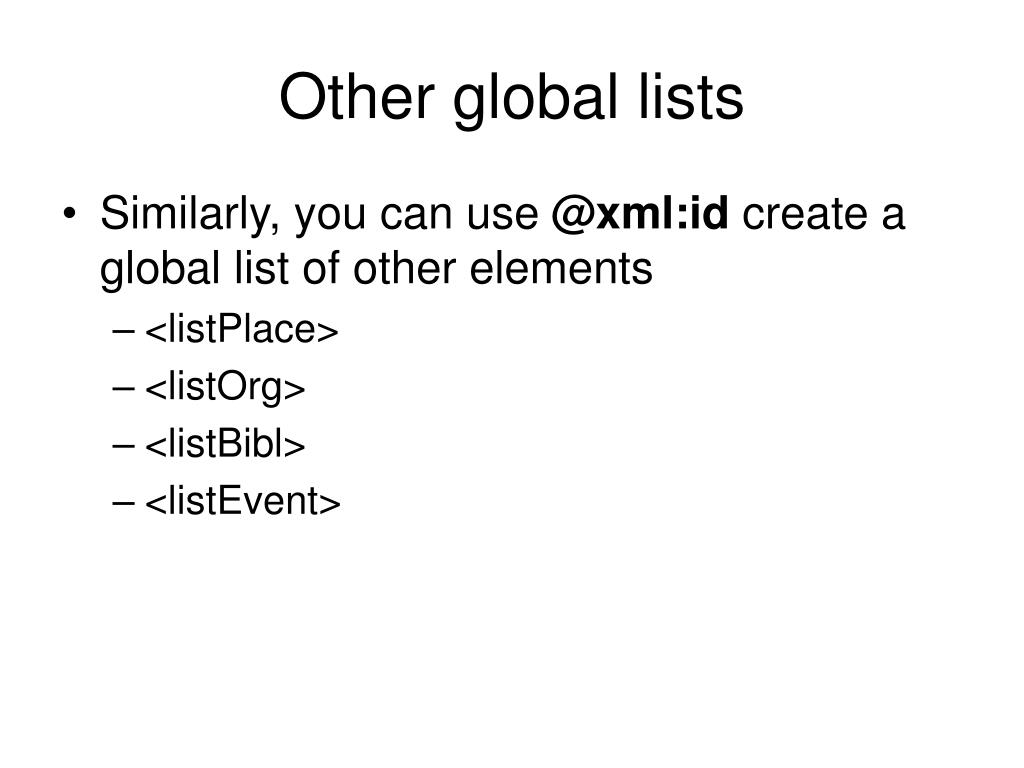 Other global lists

• Similarly, you can use @xml:id create a global list of other elements
– <listPlace>
– <listOrg>
– <listBibl>
– <listEvent>